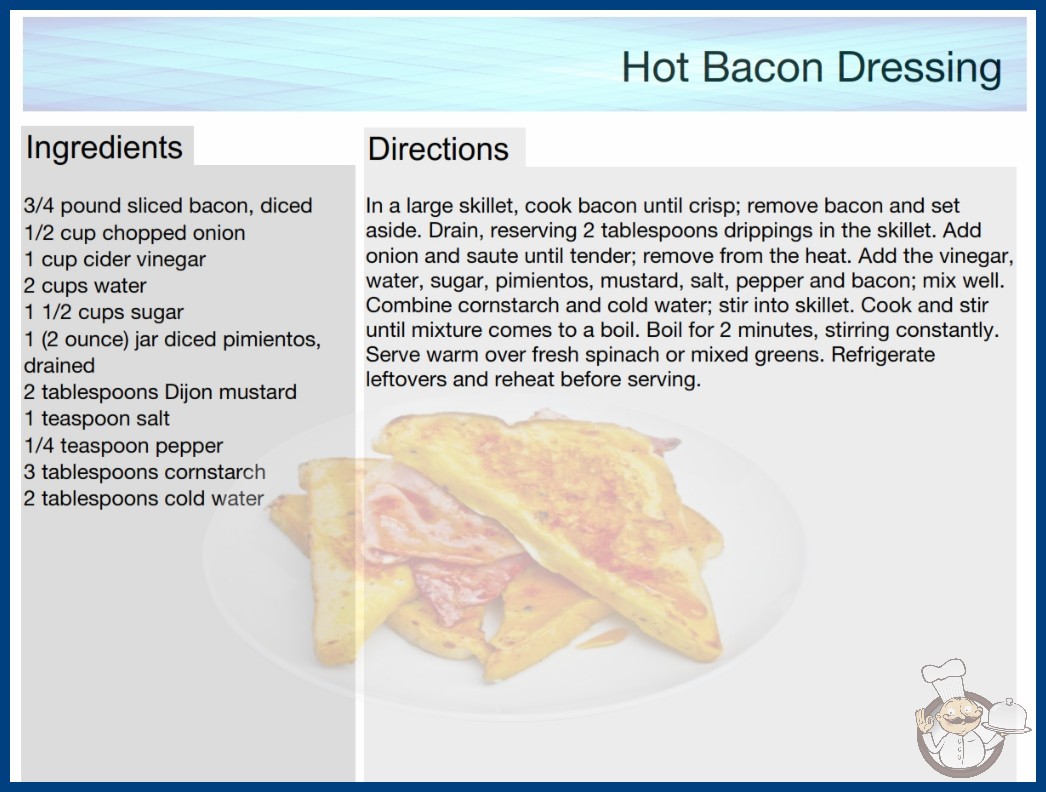 Hot Bacon Dressing

Ingredients

3/4 pound sliced bacon, diced
1/2 cup chopped onion
1 cup cider vinegar
2 cups water
1 1/2 cups sugar
1 (2 ounce) jar diced pimientos, drained
2 tablespoons Dijon mustard
1 teaspoon salt
1/4 teaspoon pepper
3 tablespoons cornstarch
2 tablespoons cold water

Directions

In a large skillet, cook bacon until crisp; remove bacon and set aside. Drain, reserving 2 tablespoons drippings in the skillet. Add onion and saute until tender; remove from the heat. Add the vinegar, water, sugar, pimientos, mustard, salt, pepper and bacon; mix well. Combine cornstarch and cold water; stir into skillet. Cook and stir until mixture comes to a boil. Boil for 2 minutes, stirring constantly. Serve warm over fresh spinach or mixed greens. Refrigerate leftovers and reheat before serving.